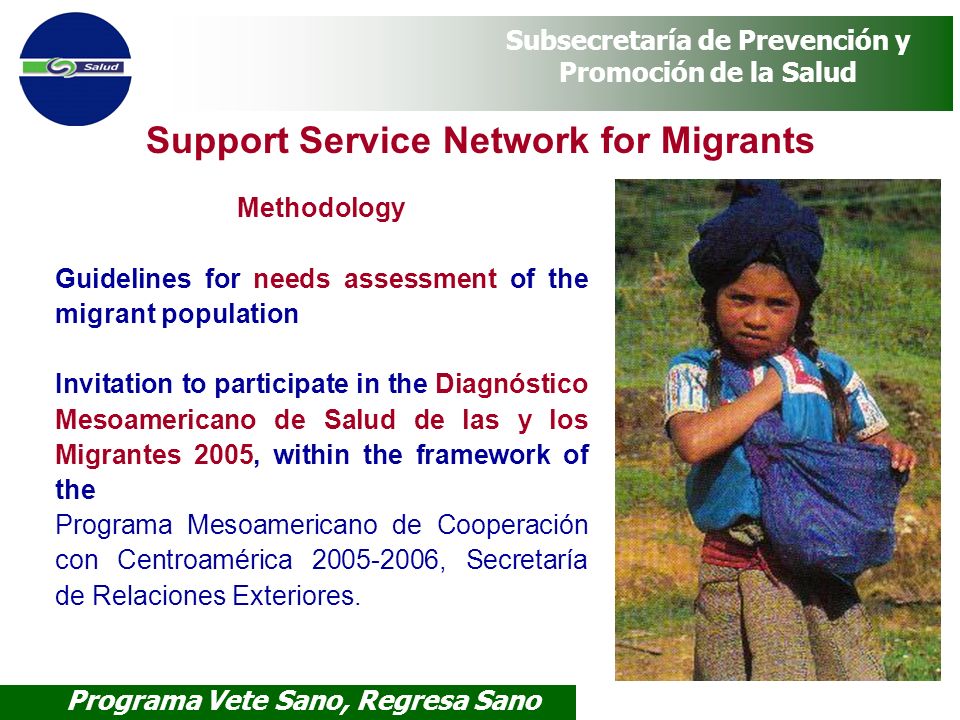 Salud

Subsecretaría de Prevención y Promoción de la Salud

Support Service Network for Migrants

Methodology

Guidelines for needs assessment of the migrant population

Invitation to participate in the Diagnóstico Mesoamericano de Salud de las y los Migrantes 2005, within the framework of the Programa Mesoamericano de Cooperación con Centroamérica 2005-2006, Secretaría de Relaciones Exteriores.

Programa Vete Sano, Regresa Sano